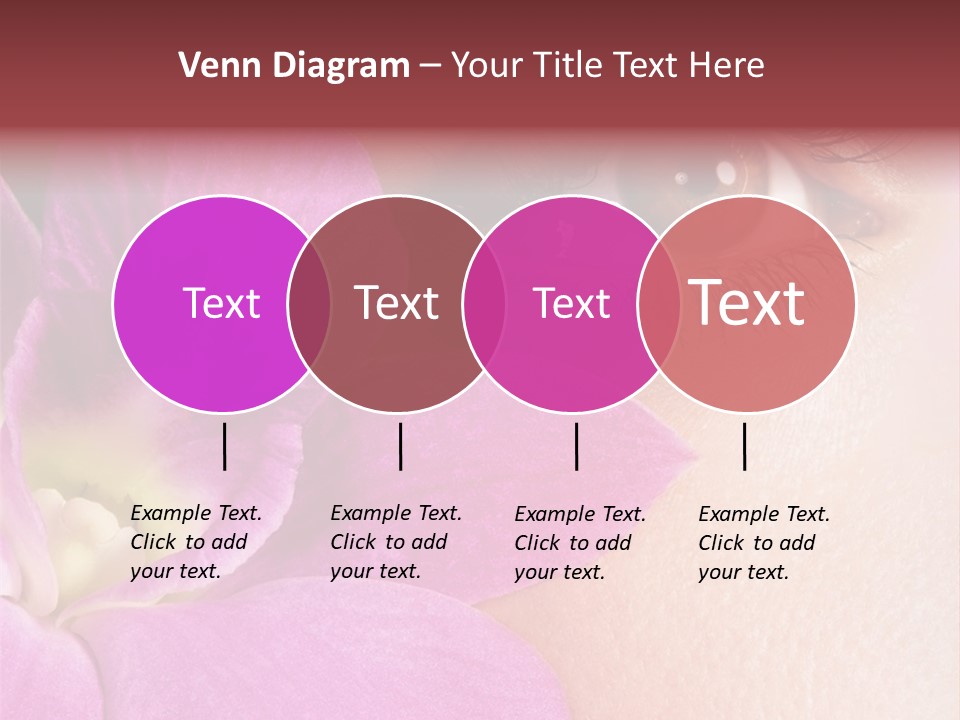 Venn Diagram – Your Title Text Here

Text

Text

Text

Text

Example Text. Click to add your text.

Example Text. Click to add your text.

Example Text. Click to add your text.

Example Text. Click to add your text.